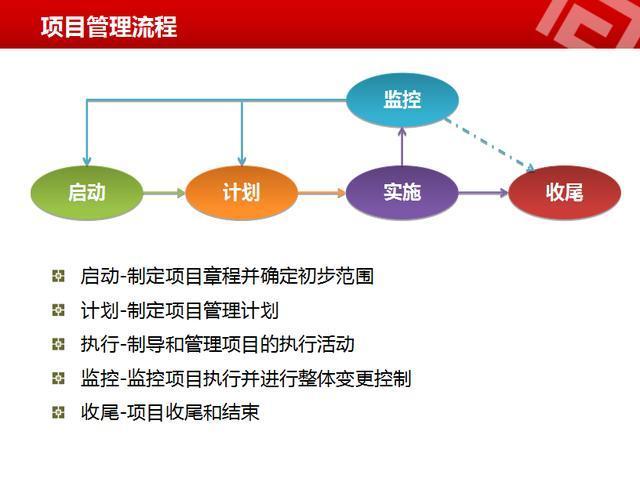 项目管理流程

监控

启动

计划

实施

收尾

启动-制定项目章程并确定初步范围

计划-制定项目管理计划

执行-制导和管理项目的执行活动

监控-监控项目执行并进行整体变更控制

收尾-项目收尾和结束